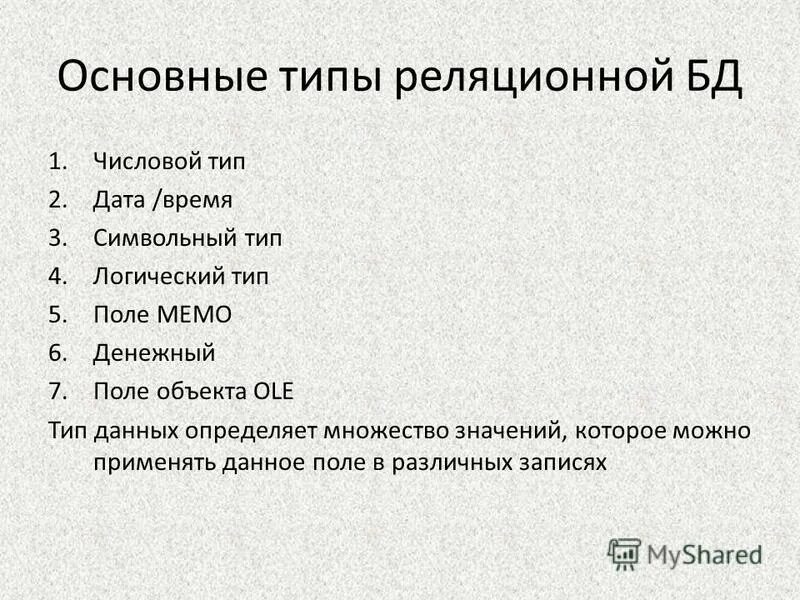 Основные типы реляционной БД

1. Числовой тип
2. Дата /время
3. Символьный тип
4. Логический тип
5. Поле МЕМО
6. Денежный
7. Поле объекта OLE

Тип данных определяет множество значений, которое можно применять данное поле в различных записях

MyShared